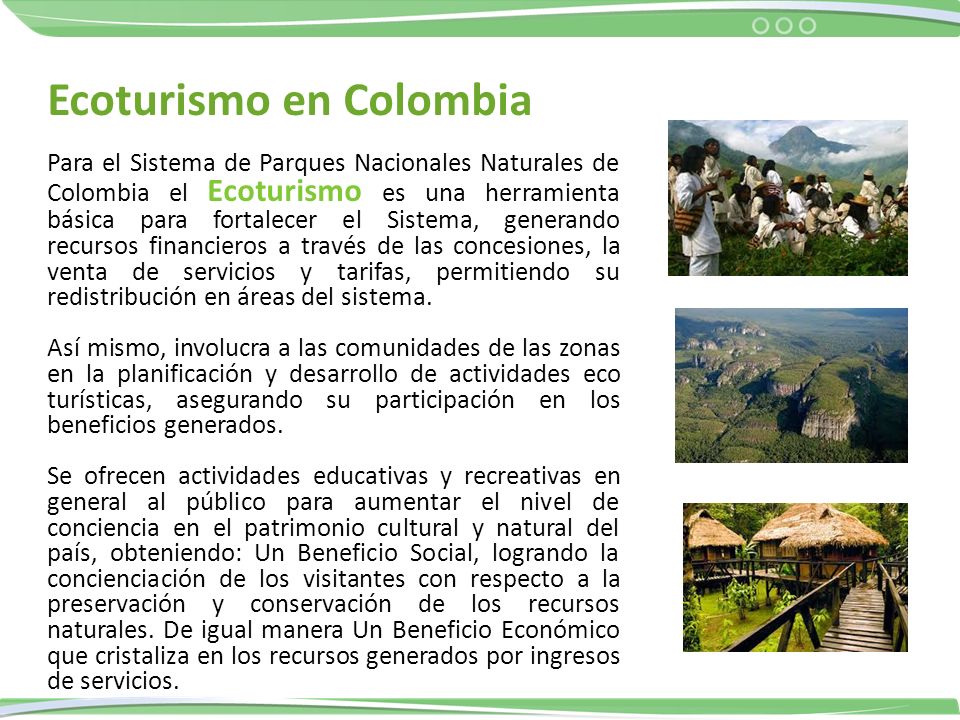 Ecoturismo en Colombia

Para el Sistema de Parques Nacionales Naturales de Colombia el Ecoturismo es una herramienta básica para fortalecer el Sistema, generando recursos financieros a través de las concesiones, la venta de servicios y tarifas, permitiendo su redistribución en áreas del sistema.

Así mismo, involucra a las comunidades de las zonas en la planificación y desarrollo de actividades eco turísticas, asegurando su participación en los beneficios generados.

Se ofrecen actividades educativas y recreativas en general al público para aumentar el nivel de conciencia en el patrimonio cultural y natural del país, obteniendo: Un Beneficio Social, logrando la concienciación de los visitantes con respecto a la preservación y conservación de los recursos naturales. De igual manera Un Beneficio Económico que cristaliza en los recursos generados por ingresos de servicios.